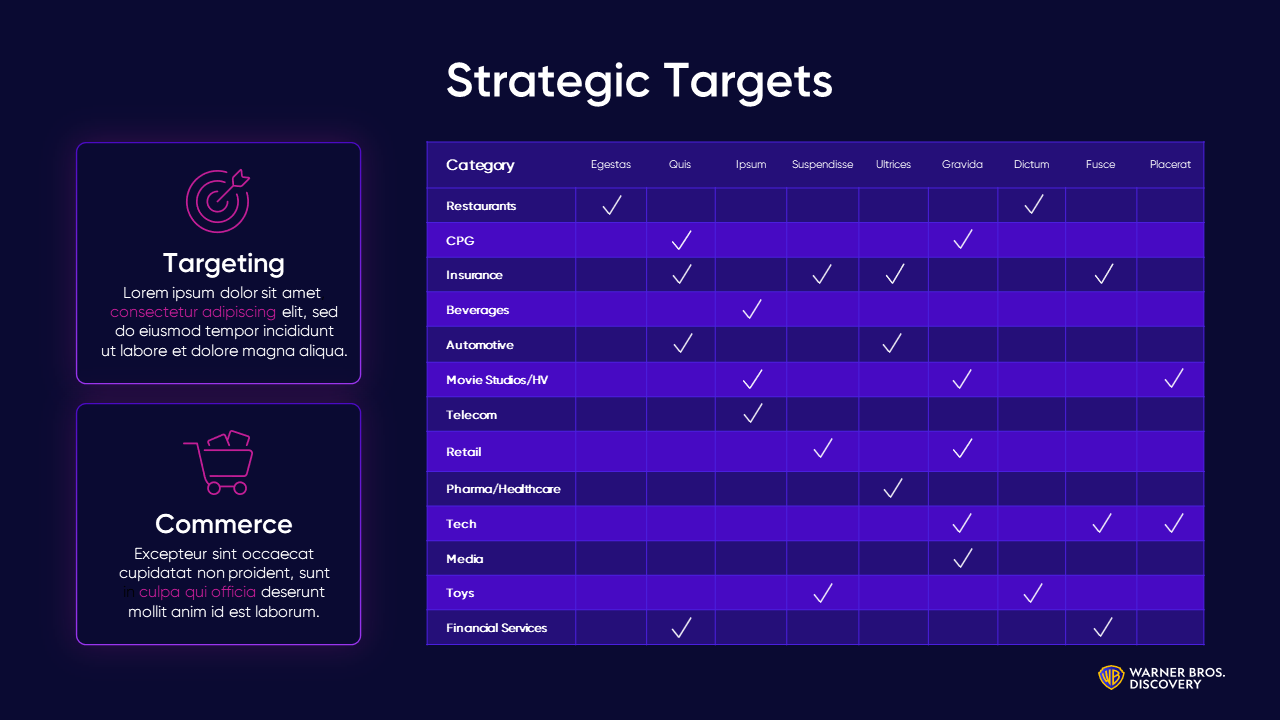 Strategic Targets

Targeting

Lorem ipsum dolor sit amet consectetur adipiscing elit, sed do eiusmod tempor incididunt ut labore et dolore magna aliqua.

Commerce

Excepteur sint occaecat cupidatat non proident, sunt in culpa qui officia deserunt mollit anim id est laborum.

| Category | Egestas | Quis | Ipsum | Suspendisse | Ultrices | Gravida | Dictum | Fusce | Placerat |
|---|---|---|---|---|---|---|---|---|---|
| Restaurants | ✓ | | | | | | ✓ | | |
| CPG | | ✓ | | | | ✓ | | | |
| Insurance | | ✓ | | ✓ | ✓ | | | ✓ | |
| Beverages | | | ✓ | | | | | | |
| Automotive | | ✓ | | | ✓ | | | | |
| Movie Studios/HV | | | ✓ | | | ✓ | | | ✓ |
| Telecom | | | ✓ | | | | | | |
| Retail | | | | ✓ | | ✓ | | | |
| Pharma/Healthcare | | | | | ✓ | | | | |
| Tech | | | | | | ✓ | | ✓ | ✓ |
| Media | | | | | | ✓ | | | |
| Toys | | | | ✓ | | | ✓ | | |
| Financial Services | | ✓ | | | | | | ✓ | |

WARNER BROS. DISCOVERY